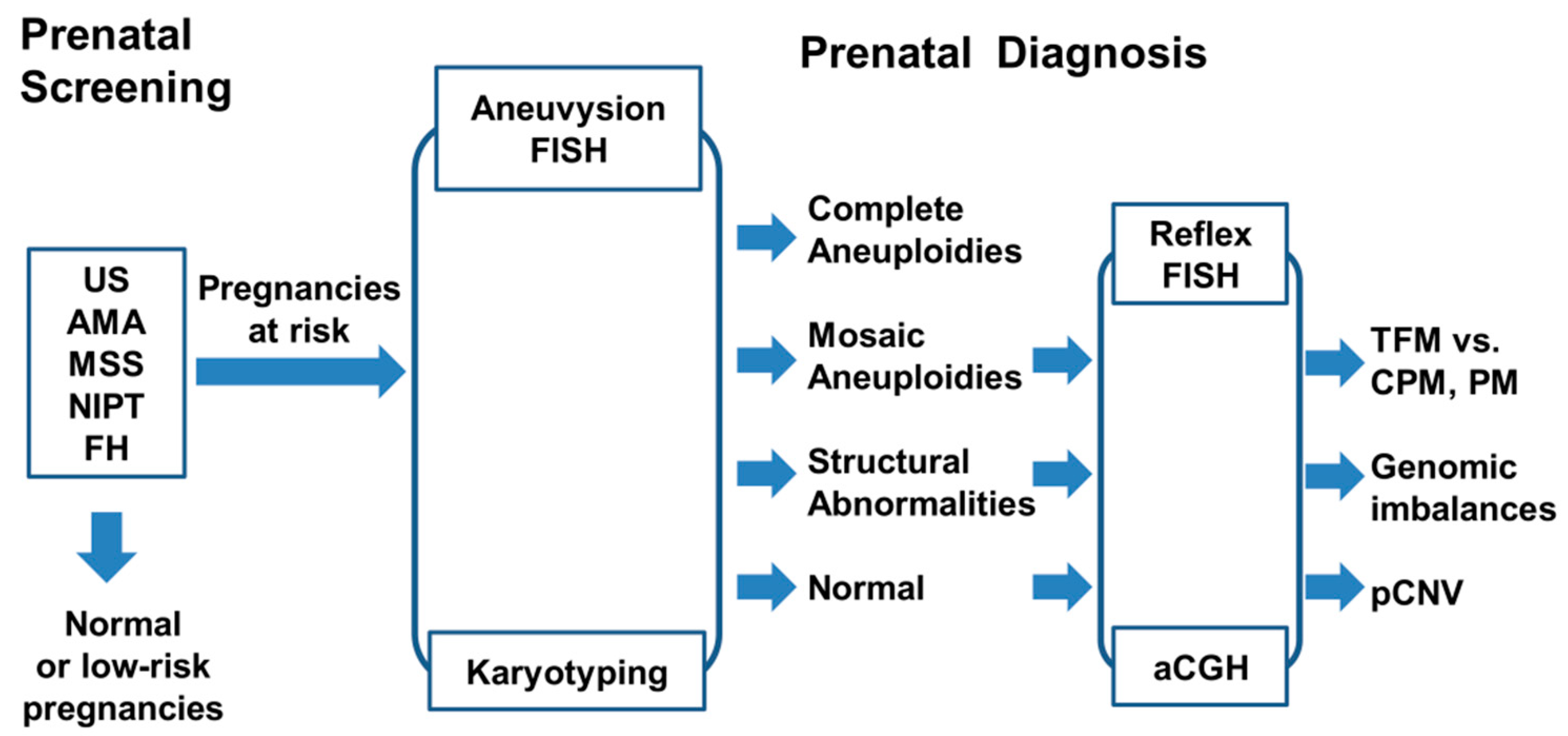 Prenatal Screening

Prenatal Diagnosis

US
AMA
MSS
NIPT
FH

Pregnancies at risk

Normal or low-risk pregnancies

Aneuvysion FISH

Karyotyping

Complete Aneuploidies

Mosaic Aneuploidies

Structural Abnormalities

Normal

Reflex FISH

aCGH

TFM vs. CPM, PM

Genomic imbalances

pCNV